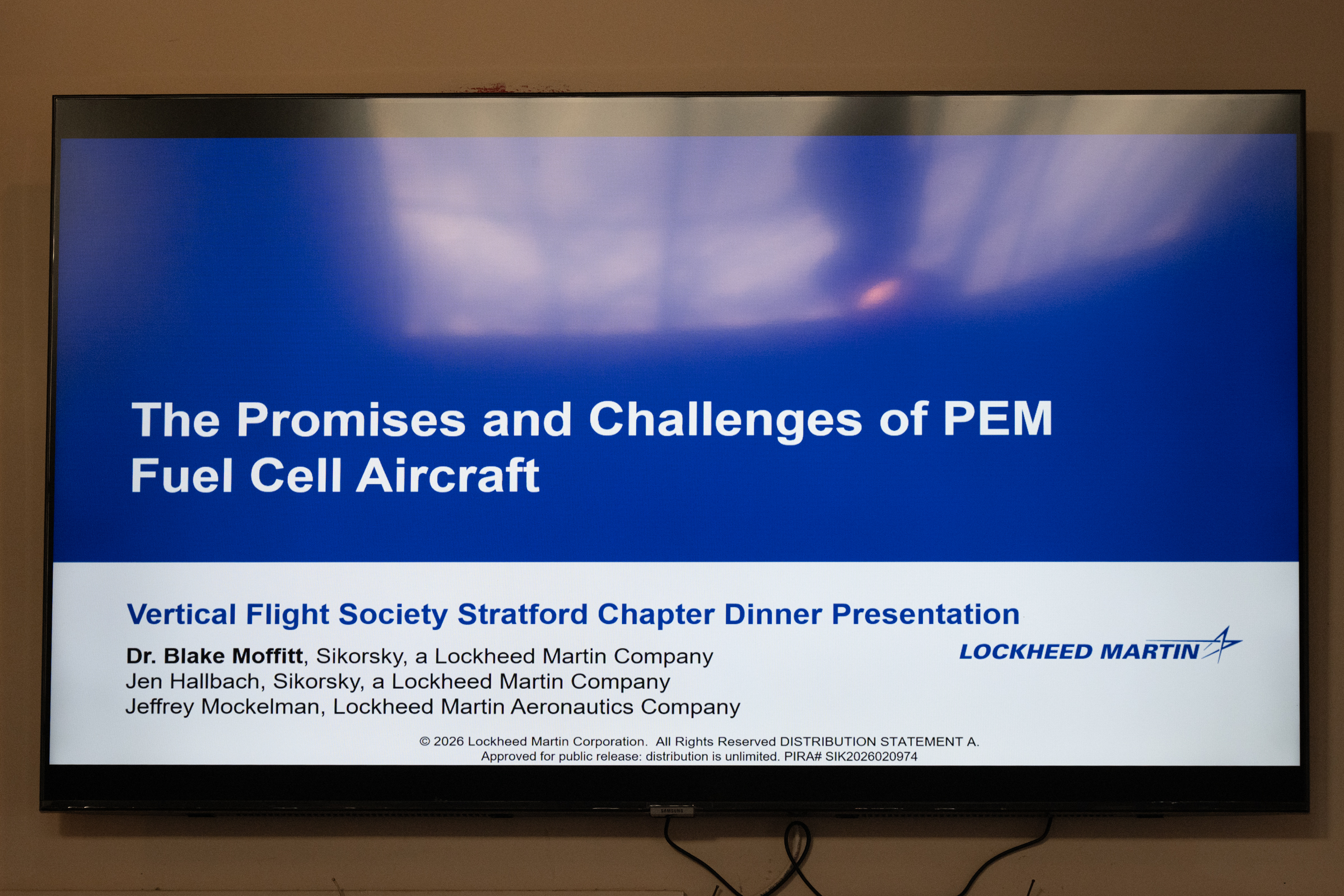 The Promises and Challenges of PEM Fuel Cell Aircraft

Vertical Flight Society Stratford Chapter Dinner Presentation

Dr. Blake Moffitt, Sikorsky, a Lockheed Martin Company
Jen Hallbach, Sikorsky, a Lockheed Martin Company
Jeffrey Mockelman, Lockheed Martin Aeronautics Company

LOCKHEED MARTIN

© 2026 Lockheed Martin Corporation. All Rights Reserved DISTRIBUTION STATEMENT A.
Approved for public release: distribution is unlimited. PIRA# SIK2026020974

SAMSUNG